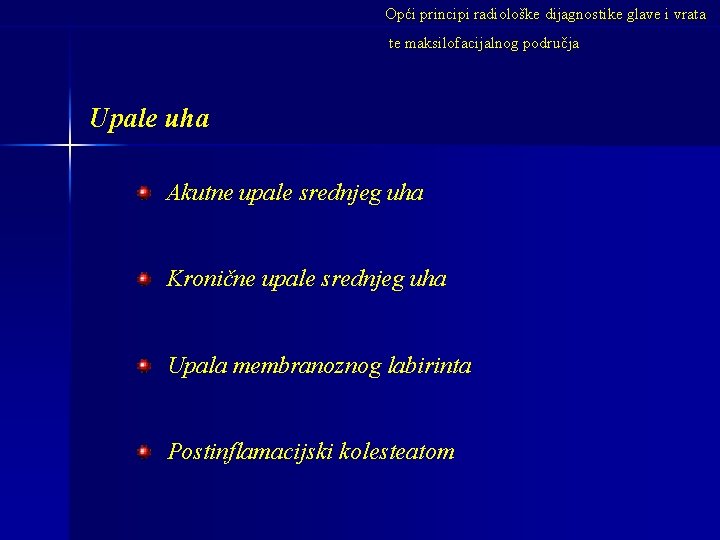 Opći principi radiološke dijagnostike glave i vrata te maksilofacijalnog područja

Upale uha

Akutne upale srednjeg uha

Kronične upale srednjeg uha

Upala membranoznog labirinta

Postinflamacijski kolesteatom